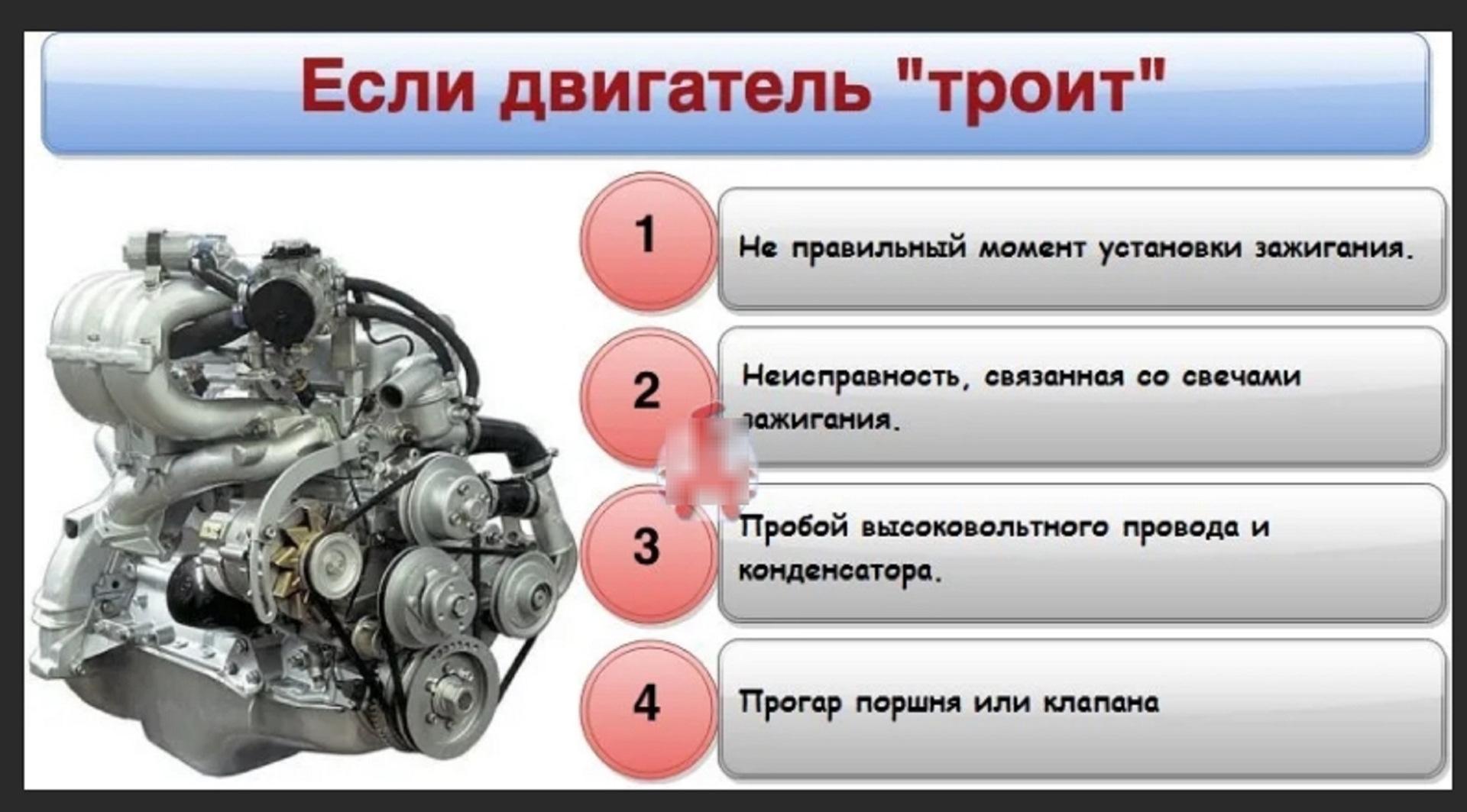 Если двигатель "троит"

1

Не правильный момент установки зажигания.

2

Неисправность, связанная со свечами зажигания.

3

Пробой высоковольтного провода и конденсатора.

4

Прогар поршня или клапана